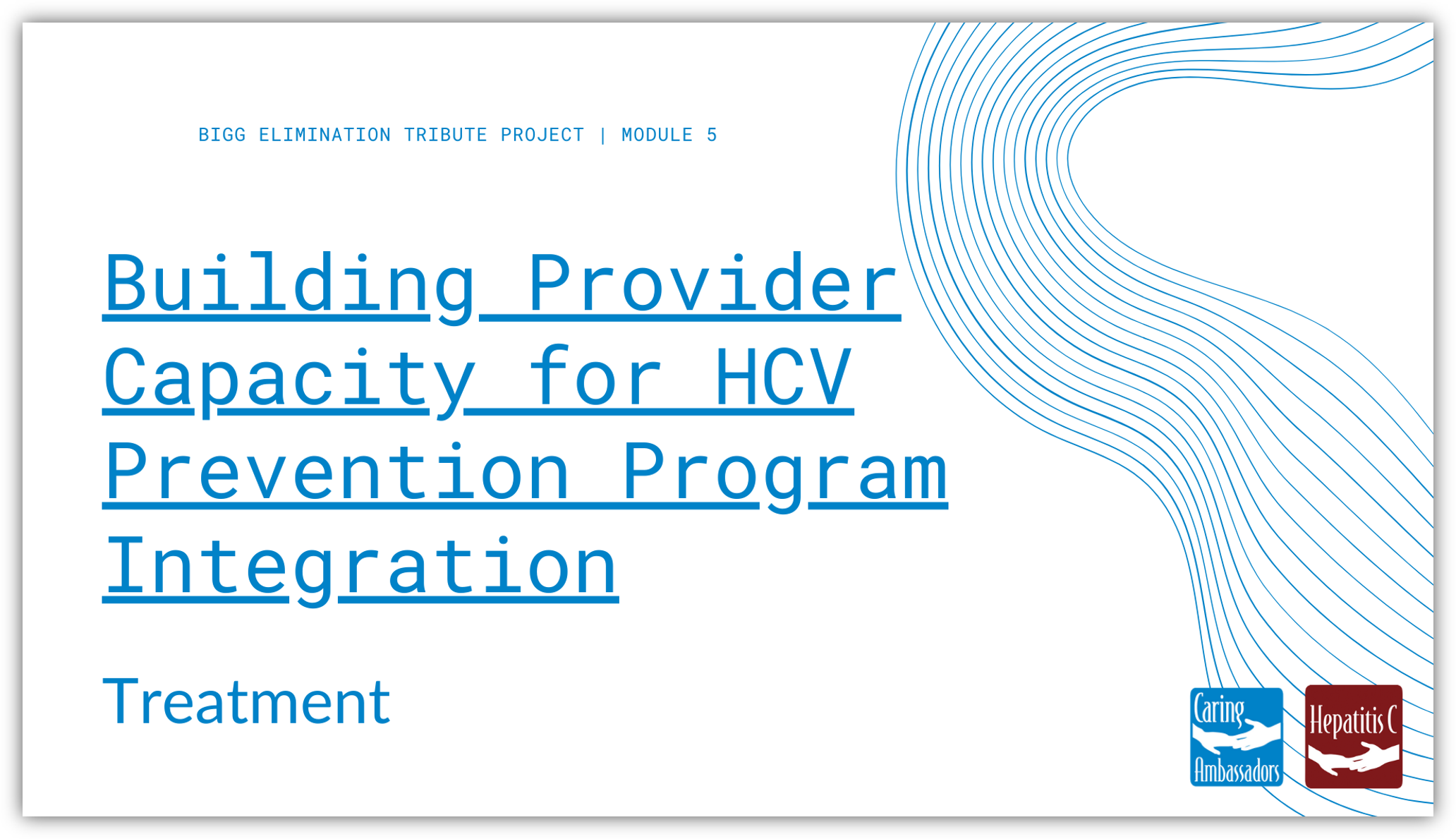 BIGG ELIMINATION TRIBUTE PROJECT | MODULE 5

Building Provider Capacity for HCV Prevention Program Integration

Treatment

Caring Ambassadors

Hepatitis C